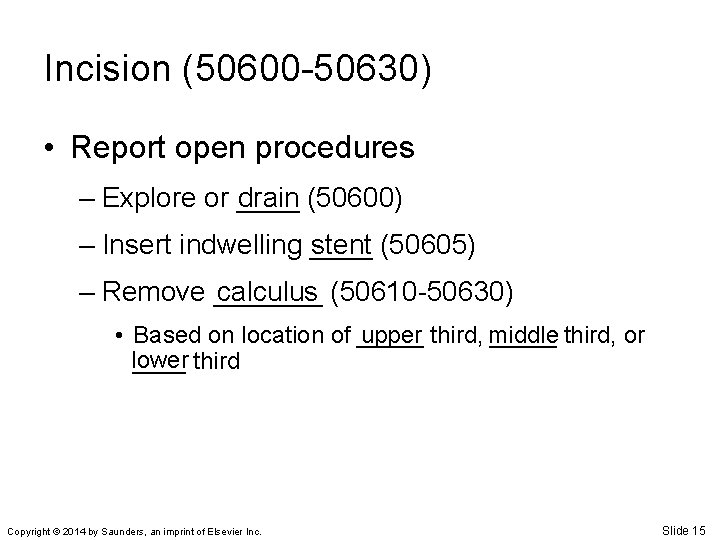 Incision (50600-50630)

• Report open procedures

– Explore or drain (50600)

– Insert indwelling stent (50605)

– Remove calculus (50610-50630)

• Based on location of upper third, middle third, or lower third

Copyright © 2014 by Saunders, an imprint of Elsevier Inc.

Slide 15